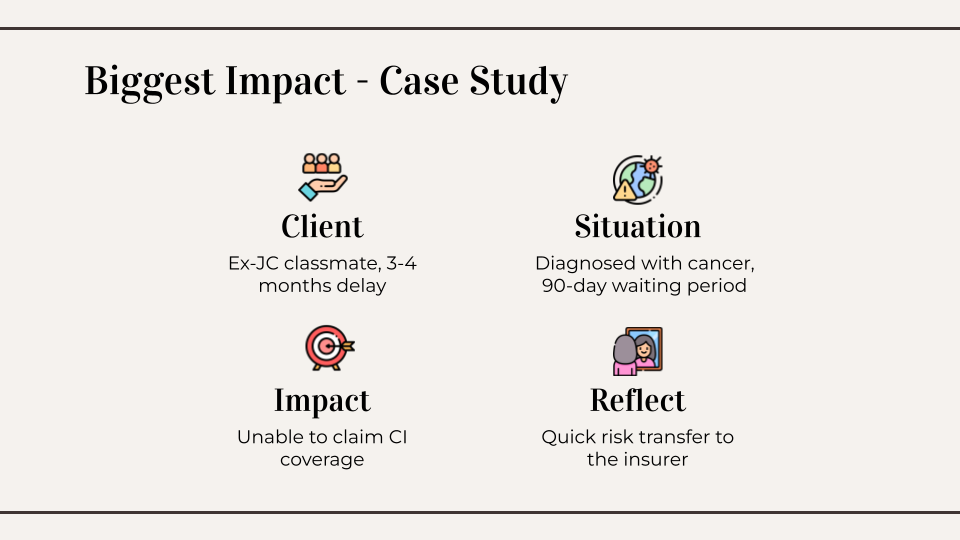 Biggest Impact - Case Study

Client
Ex-JC classmate, 3-4 months delay

Situation
Diagnosed with cancer, 90-day waiting period

Impact
Unable to claim CI coverage

Reflect
Quick risk transfer to the insurer